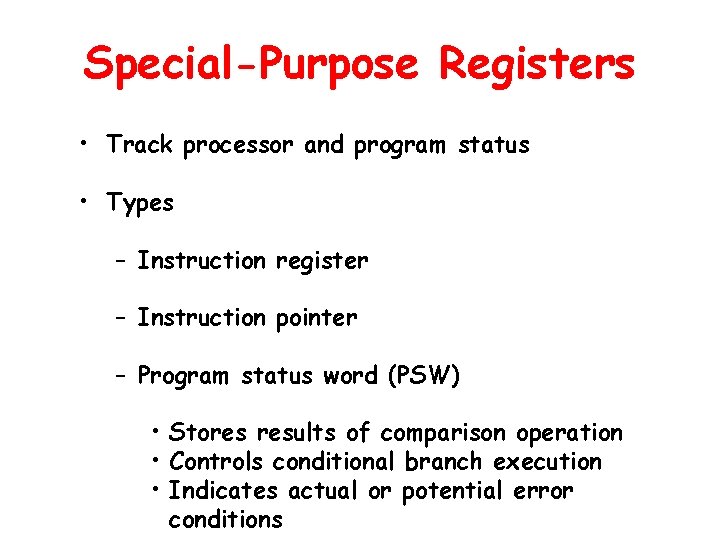 Special-Purpose Registers

• Track processor and program status

• Types

– Instruction register

– Instruction pointer

– Program status word (PSW)

• Stores results of comparison operation
• Controls conditional branch execution
• Indicates actual or potential error conditions